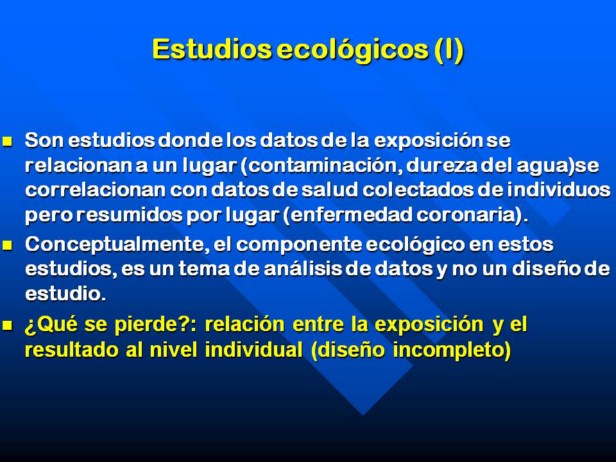 Estudios ecológicos (I)

- Son estudios donde los datos de la exposición se relacionan a un lugar (contaminación, dureza del agua)se correlacionan con datos de salud colectados de individuos pero resumidos por lugar (enfermedad coronaria).
- Conceptualmente, el componente ecológico en estos estudios, es un tema de análisis de datos y no un diseño de estudio.
- ¿Qué se pierde?: relación entre la exposición y el resultado al nivel individual (diseño incompleto)